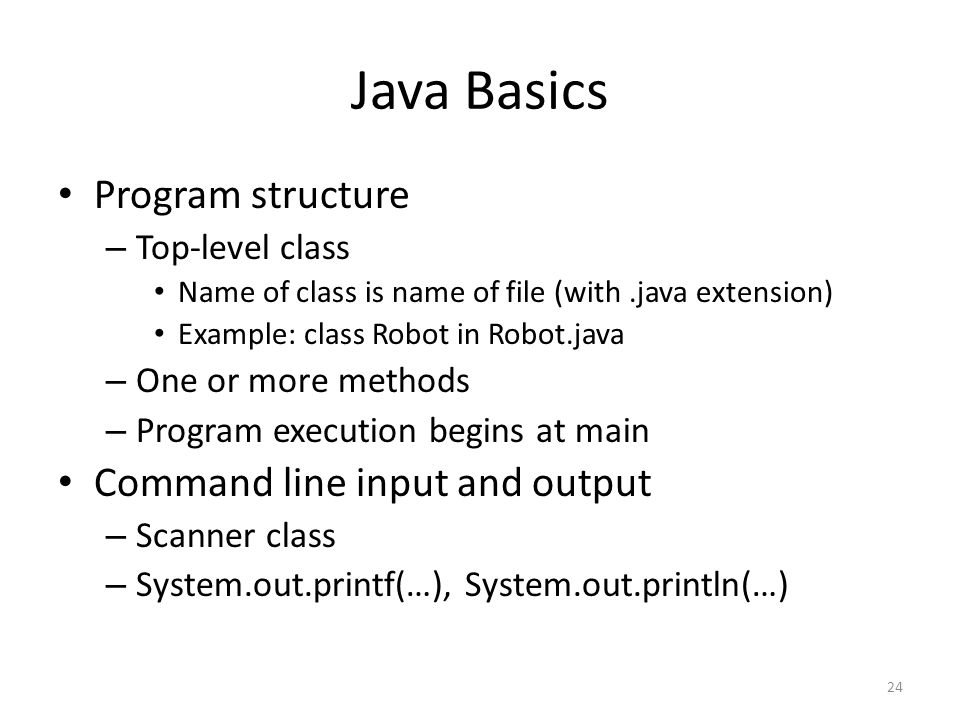 Java Basics

• Program structure
  – Top-level class
    • Name of class is name of file (with .java extension)
    • Example: class Robot in Robot.java
  – One or more methods
  – Program execution begins at main
• Command line input and output
  – Scanner class
  – System.out.printf(…), System.out.println(…)

24